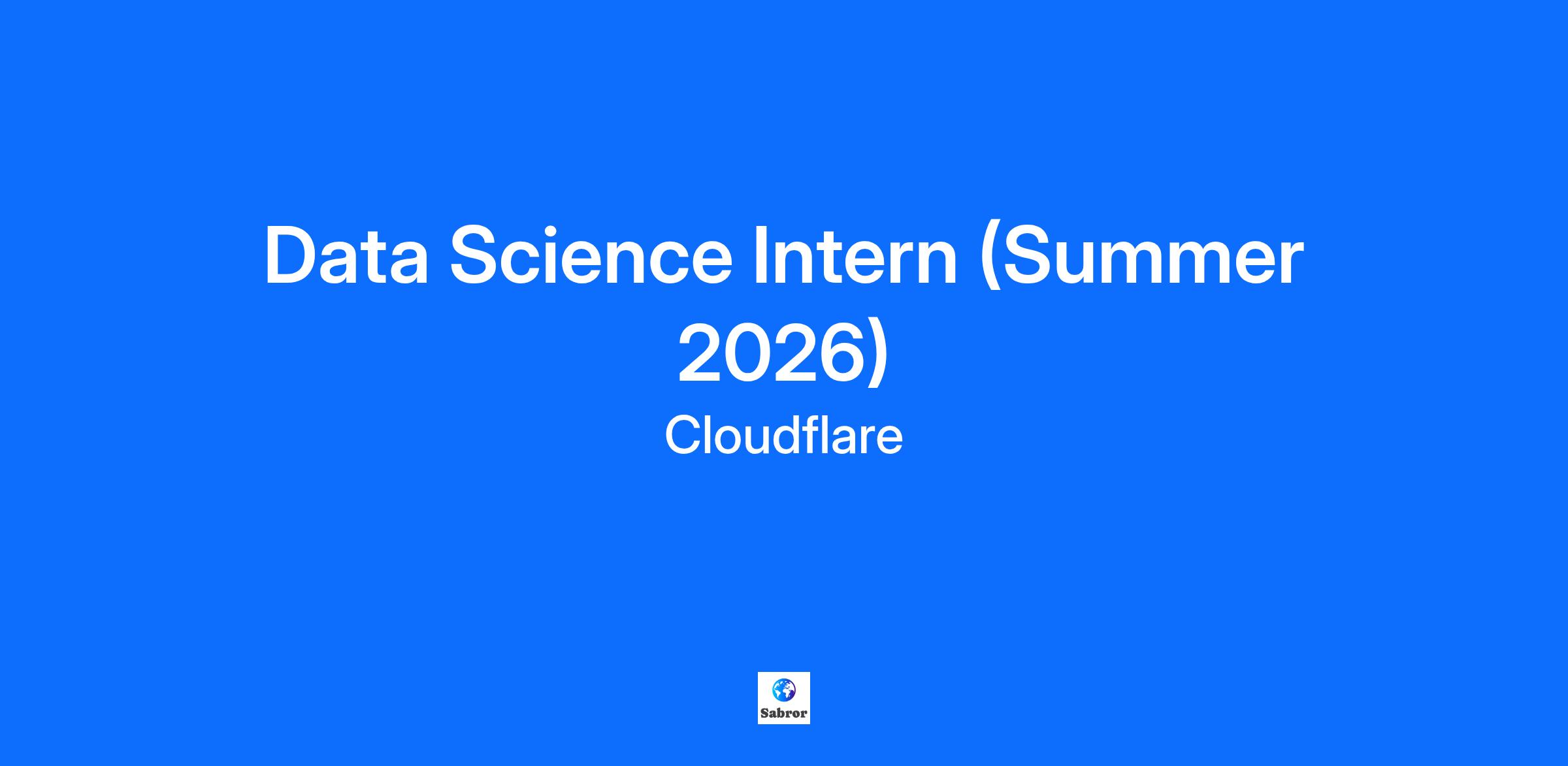 Data Science Intern (Summer 2026)

Cloudflare

Sabror